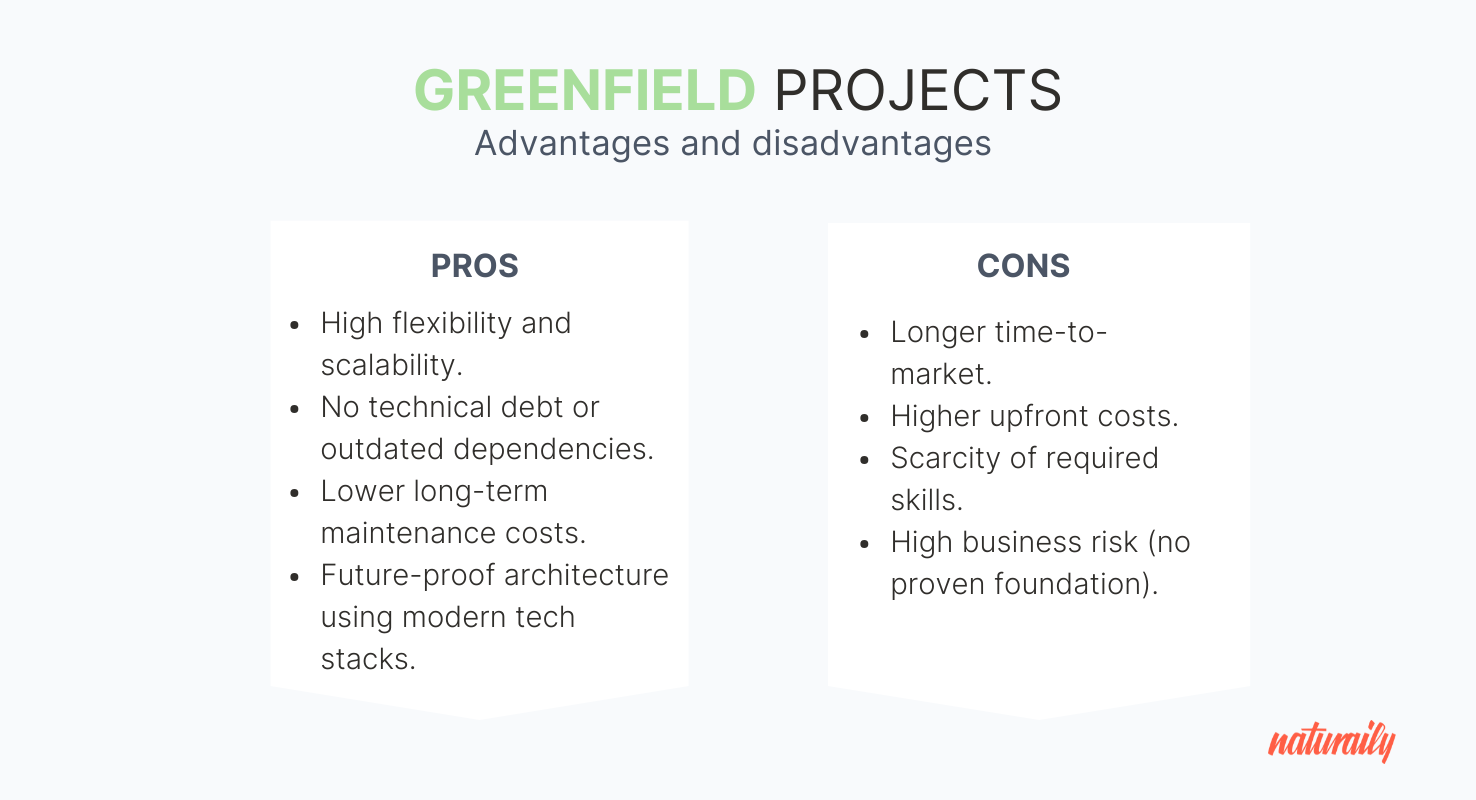 GREENFIELD PROJECTS
Advantages and disadvantages

PROS

- High flexibility and scalability.
- No technical debt or outdated dependencies.
- Lower long-term maintenance costs.
- Future-proof architecture using modern tech stacks.

CONS

- Longer time-to-market.
- Higher upfront costs.
- Scarcity of required skills.
- High business risk (no proven foundation).

naturaily